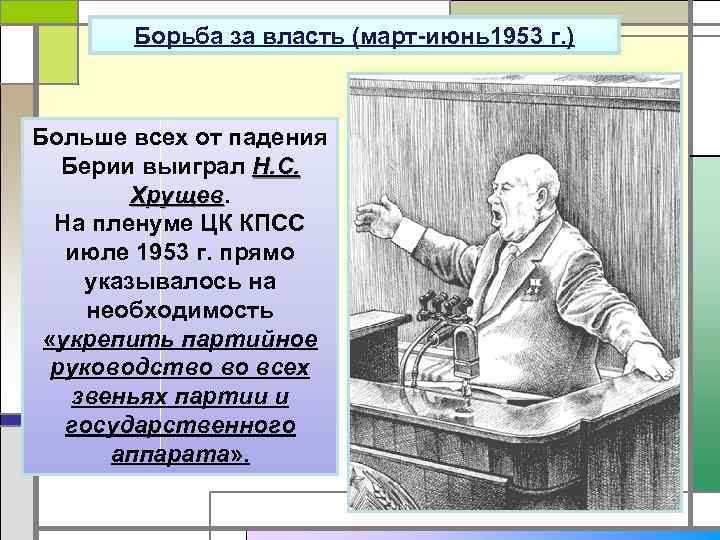 Борьба за власть (март-июнь1953 г.)

Больше всех от падения Берии выиграл Н.С. Хрущев.
На пленуме ЦК КПСС июле 1953 г. прямо указывалось на необходимость «укрепить партийное руководство во всех звеньях партии и государственного аппарата».